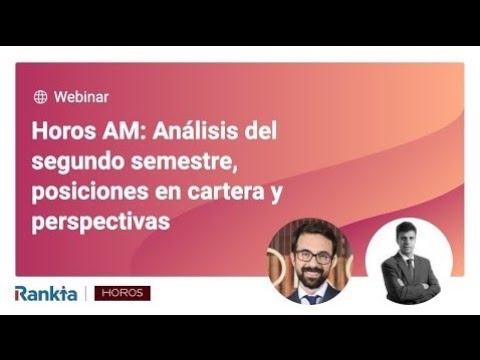 Webinar

Horos AM: Análisis del segundo semestre, posiciones en cartera y perspectivas

Rankia | HOROS